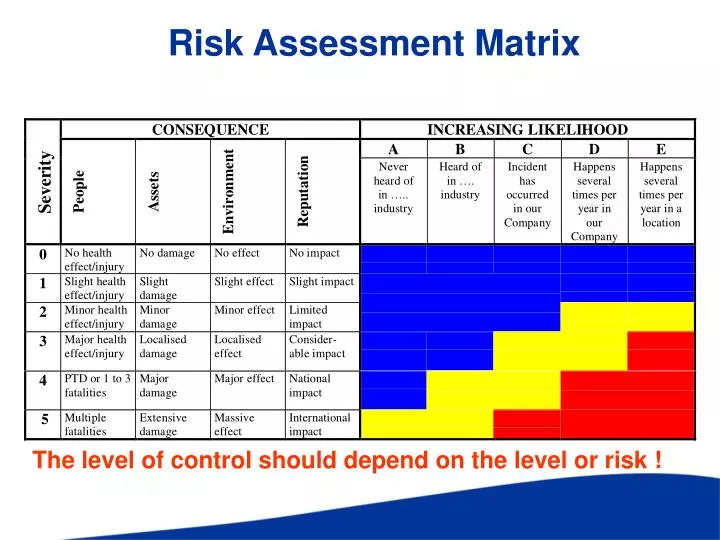 Risk Assessment Matrix

| Severity | CONSEQUENCE | | | | INCREASING LIKELIHOOD | | | | |
|---|---|---|---|---|---|---|---|---|---|
| | People | Assets | Environment | Reputation | A | B | C | D | E |
| | | | | | Never heard of in ….. industry | Heard of in …. industry | Incident has occurred in our Company | Happens several times per year in our Company | Happens several times per year in a location |
| 0 | No health effect/injury | No damage | No effect | No impact | | | | | |
| 1 | Slight health effect/injury | Slight damage | Slight effect | Slight impact | | | | | |
| 2 | Minor health effect/injury | Minor damage | Minor effect | Limited impact | | | | | |
| 3 | Major health effect/injury | Localised damage | Localised effect | Considerable impact | | | | | |
| 4 | PTD or 1 to 3 fatalities | Major damage | Major effect | National impact | | | | | |
| 5 | Multiple fatalities | Extensive damage | Massive effect | International impact | | | | | |

The level of control should depend on the level or risk !